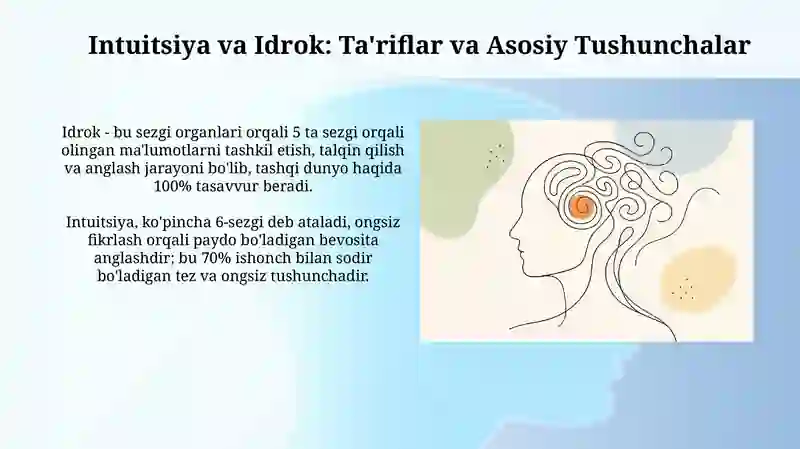 Intuitsiya va Idrok: Ta'riflar va Asosiy Tushunchalar

Idrok - bu sezgi organlari orqali 5 ta sezgi orqali olingan ma'lumotlarni tashkil etish, talqin qilish va anglash jarayoni bo'lib, tashqi dunyo haqida 100% tasavvur beradi.

Intuitsiya, ko'pincha 6-sezgi deb ataladi, ongsiz fikrlash orqali paydo bo'ladigan bevosita anglashdir; bu 70% ishonch bilan sodir bo'ladigan tez va ongsiz tushunchadir.